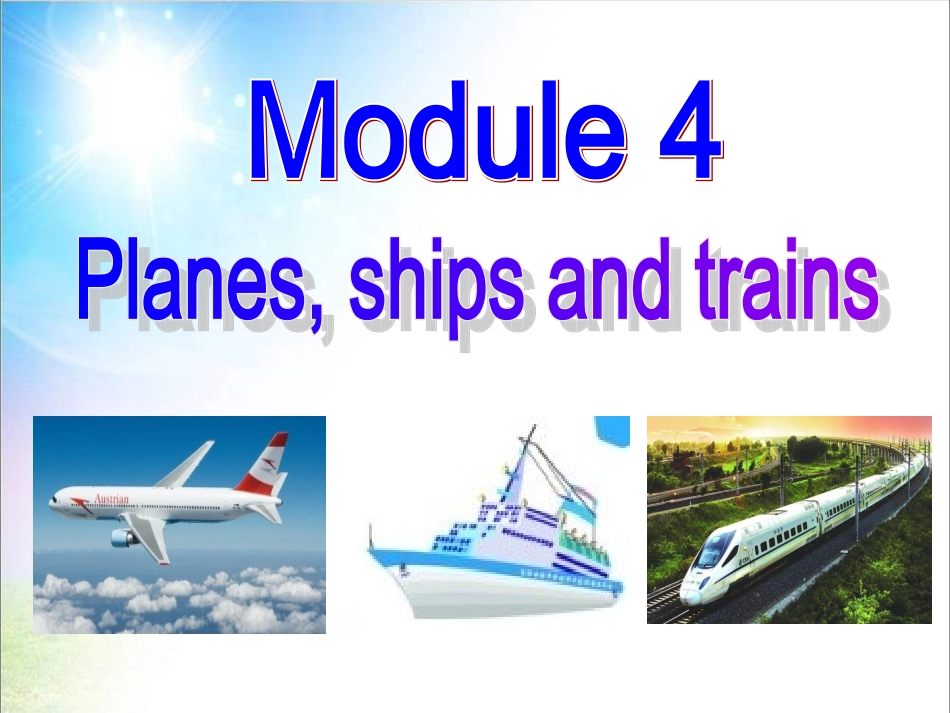 Module 4

Planes, ships and trains

Austrian